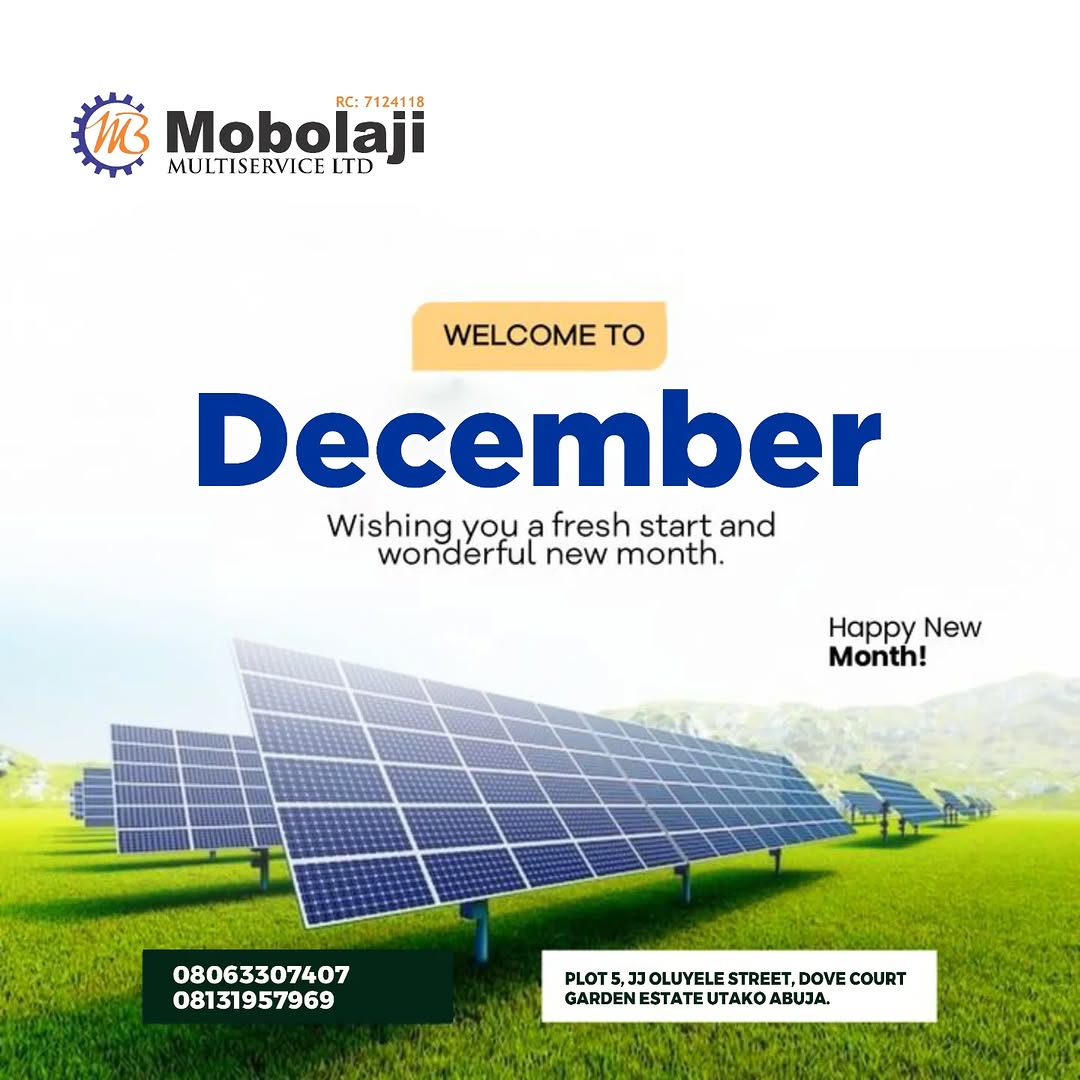 MB
RC: 7124118
Mobolaji
MULTISERVICE LTD

WELCOME TO

December

Wishing you a fresh start and wonderful new month.

Happy New Month!

08063307407
08131957969

PLOT 5, JJ OLUYELE STREET, DOVE COURT GARDEN ESTATE UTAKO ABUJA.